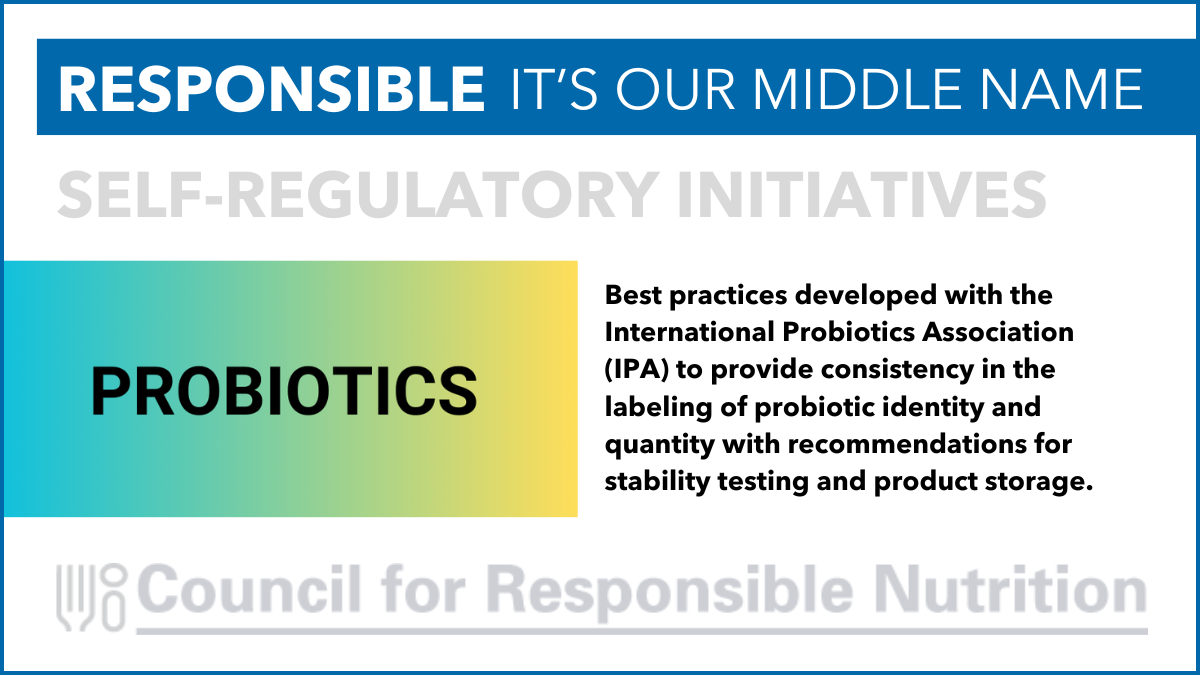 RESPONSIBLE IT'S OUR MIDDLE NAME

SELF-REGULATORY INITIATIVES

PROBIOTICS

Best practices developed with the International Probiotics Association (IPA) to provide consistency in the labeling of probiotic identity and quantity with recommendations for stability testing and product storage.

Council for Responsible Nutrition